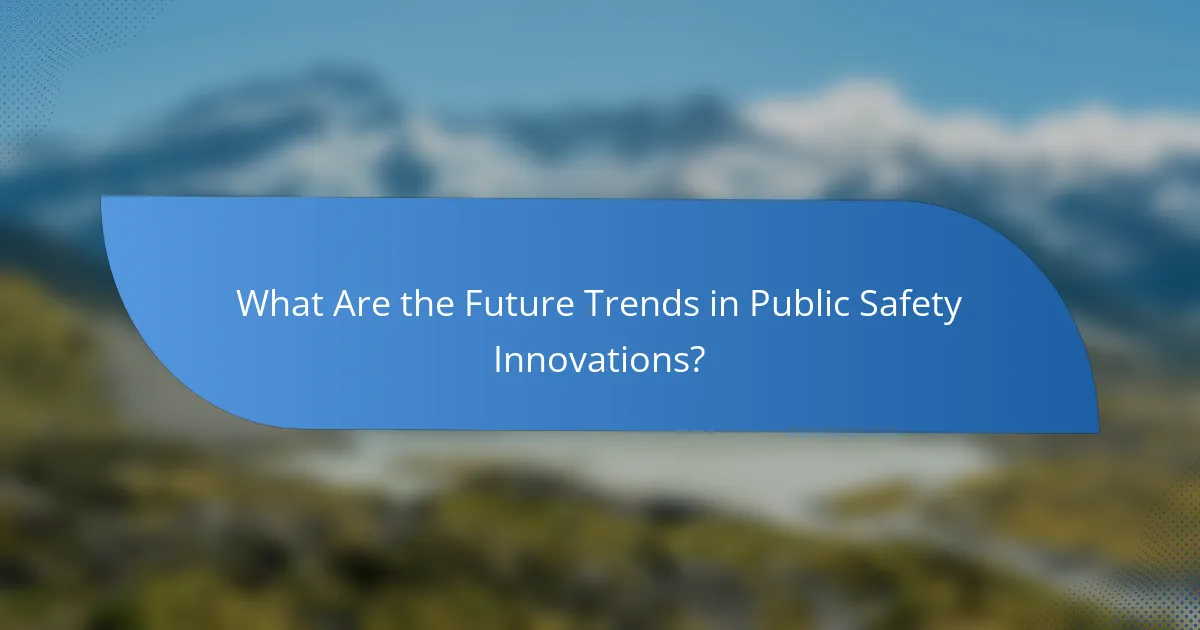 What Are the Future Trends in Public Safety Innovations?